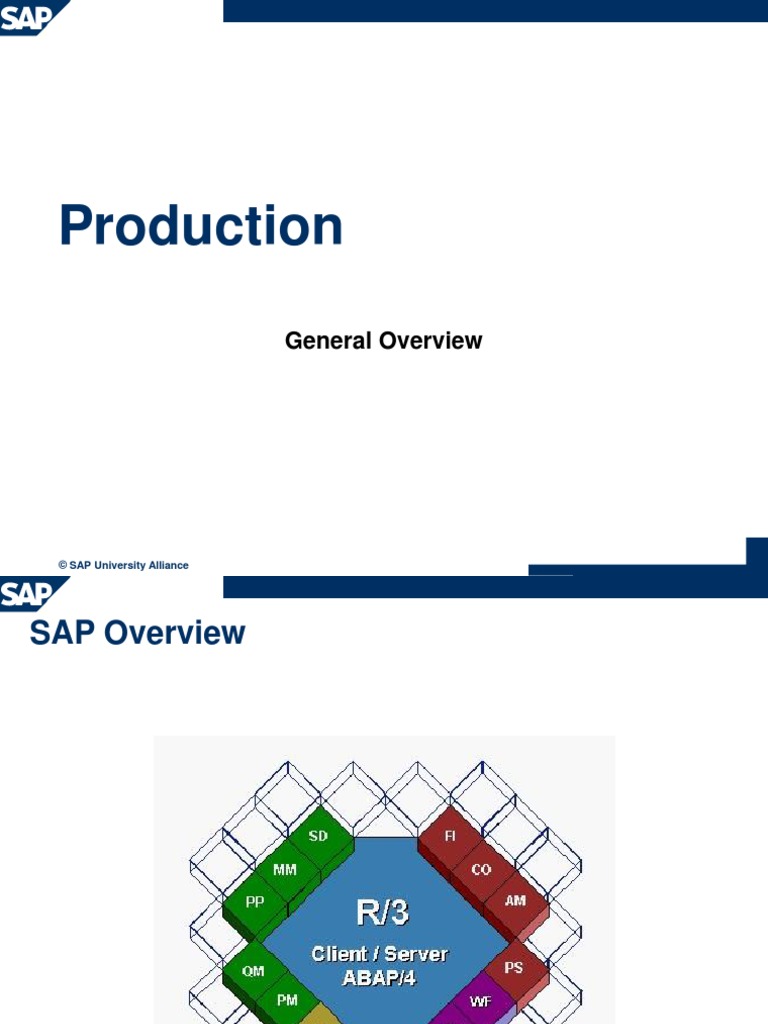 SAP

Production

General Overview

© SAP University Alliance

SAP

SAP Overview

SD
MM
PP
QM
PM
FI
CO
AM
PS
WF
R/3
Client / Server
ABAP/4